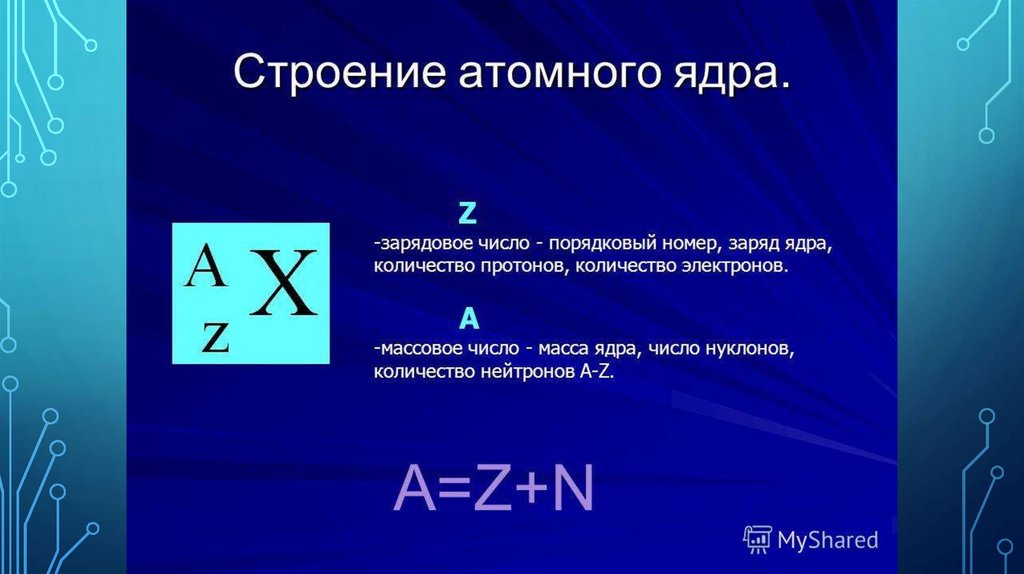 Строение атомного ядра.

$^{A}_{Z}X$

Z
-зарядовое число - порядковый номер, заряд ядра, количество протонов, количество электронов.

A
-массовое число - масса ядра, число нуклонов, количество нейтронов A-Z.

A=Z+N

MyShared